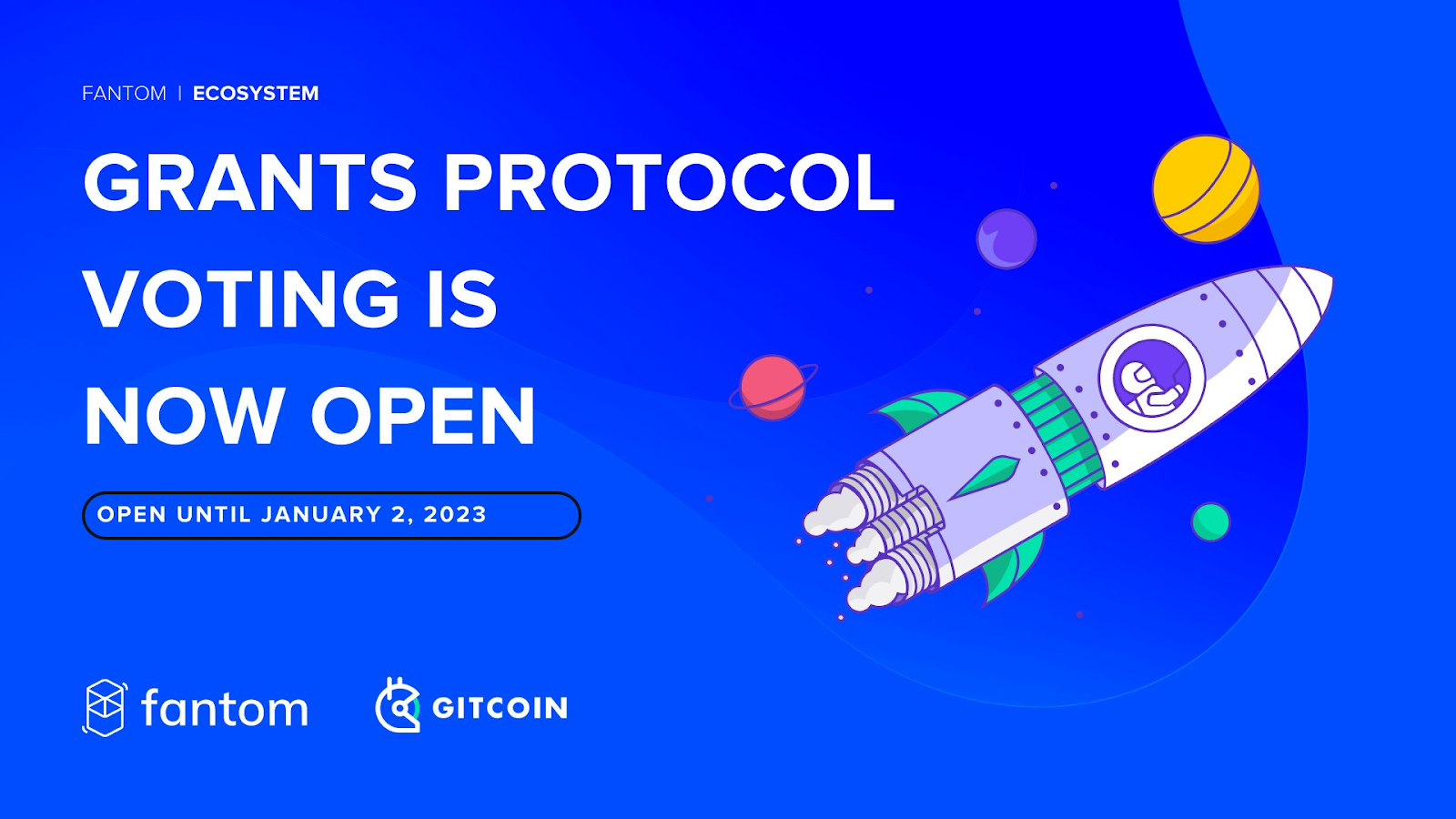 FANTOM | ECOSYSTEM

GRANTS PROTOCOL VOTING IS NOW OPEN

OPEN UNTIL JANUARY 2, 2023

fantom

GITCOIN